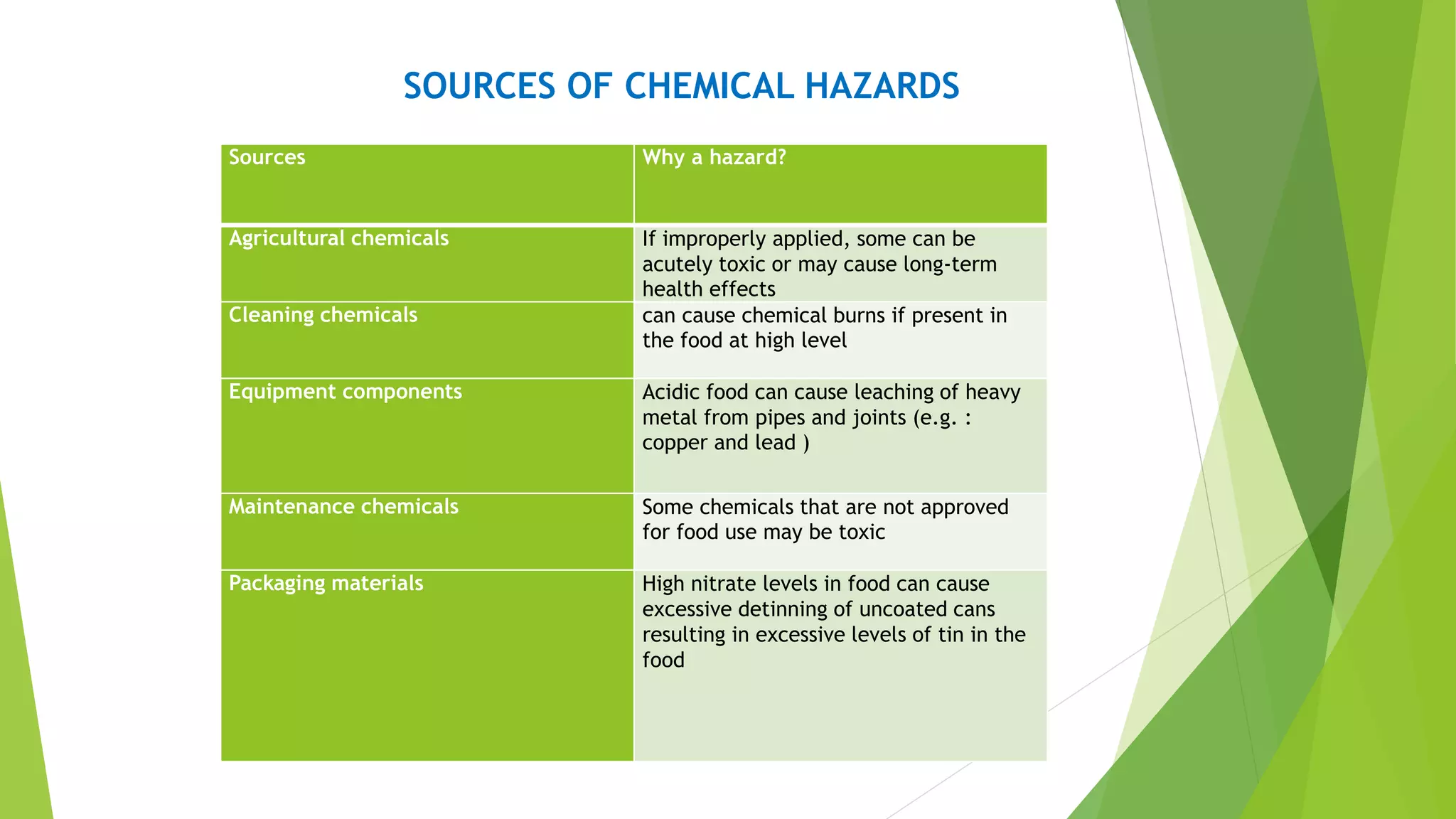 SOURCES OF CHEMICAL HAZARDS

| Sources | Why a hazard? |
|---|---|
| Agricultural chemicals | If improperly applied, some can be acutely toxic or may cause long-term health effects |
| Cleaning chemicals | can cause chemical burns if present in the food at high level |
| Equipment components | Acidic food can cause leaching of heavy metal from pipes and joints (e.g. : copper and lead ) |
| Maintenance chemicals | Some chemicals that are not approved for food use may be toxic |
| Packaging materials | High nitrate levels in food can cause excessive detinning of uncoated cans resulting in excessive levels of tin in the food |